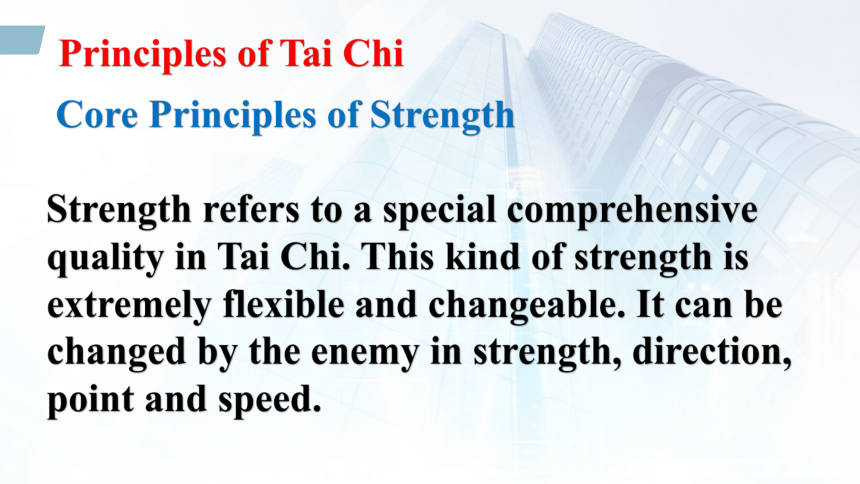 Principles of Tai Chi

Core Principles of Strength

Strength refers to a special comprehensive quality in Tai Chi. This kind of strength is extremely flexible and changeable. It can be changed by the enemy in strength, direction, point and speed.